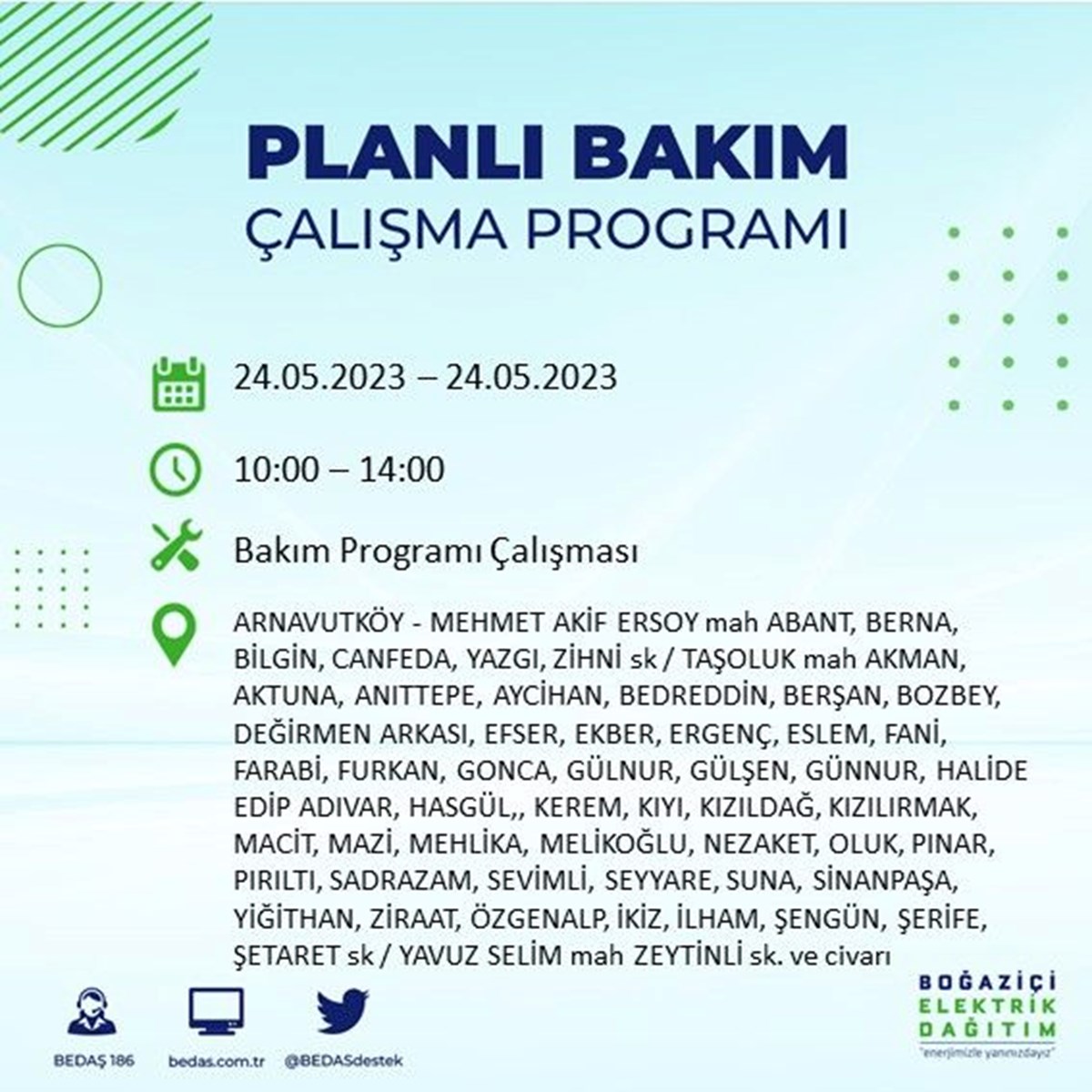 PLANLI BAKIM
ÇALIŞMA PROGRAMI

24.05.2023 – 24.05.2023

10:00 – 14:00

Bakım Programı Çalışması

ARNAVUTKÖY - MEHMET AKİF ERSOY mah ABANT, BERNA, BİLGİN, CANFEDA, YAZGI, ZİHNİ sk / TAŞOLUK mah AKMAN, AKTUNA, ANITTEPE, AYCİHAN, BEDREDDİN, BERŞAN, BOZBEY, DEĞİRMEN ARKASI, EFSER, EKBER, ERGENÇ, ESLEM, FANİ, FARABİ, FURKAN, GONCA, GÜLNUR, GÜLŞEN, GÜNNUR, HALİDE EDİP ADIVAR, HASGÜL,, KEREM, KIYI, KIZILDAĞ, KIZILIRMAK, MACİT, MAZİ, MEHLİKA, MELİKOĞLU, NEZAKET, OLUK, PINAR, PIRILTI, SADRAZAM, SEVİMLİ, SEYYARE, SUNA, SİNANPAŞA, YİĞİTHAN, ZİRAAT, ÖZGENALP, İKİZ, İLHAM, ŞENGÜN, ŞERİFE, ŞETARET sk / YAVUZ SELİM mah ZEYTİNLİ sk. ve civarı

BEDAŞ 186
bedas.com.tr
@BEDASdestek

BOĞAZİÇİ
ELEKTRİK
DAĞITIM
"enerjimizle yanınızdayız"